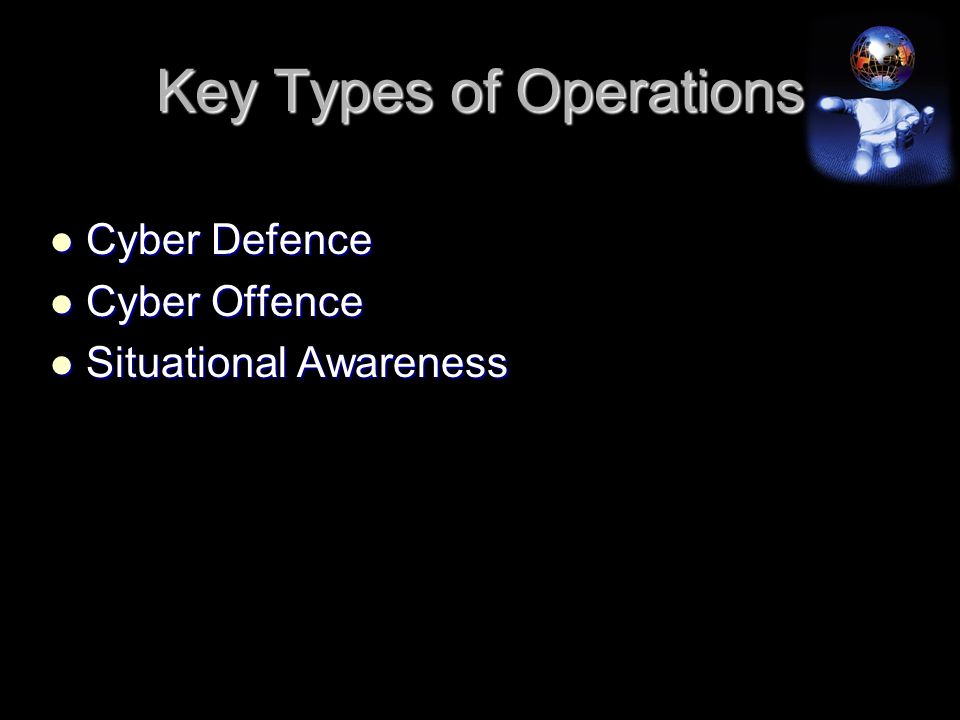 Key Types of Operations

- Cyber Defence
- Cyber Offence
- Situational Awareness